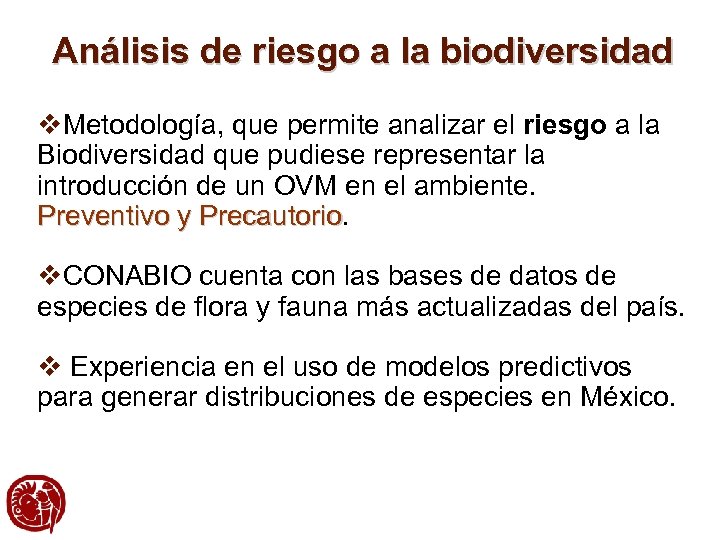 Análisis de riesgo a la biodiversidad

❖Metodología, que permite analizar el riesgo a la Biodiversidad que pudiese representar la introducción de un OVM en el ambiente. Preventivo y Precautorio.

❖CONABIO cuenta con las bases de datos de especies de flora y fauna más actualizadas del país.

❖ Experiencia en el uso de modelos predictivos para generar distribuciones de especies en México.